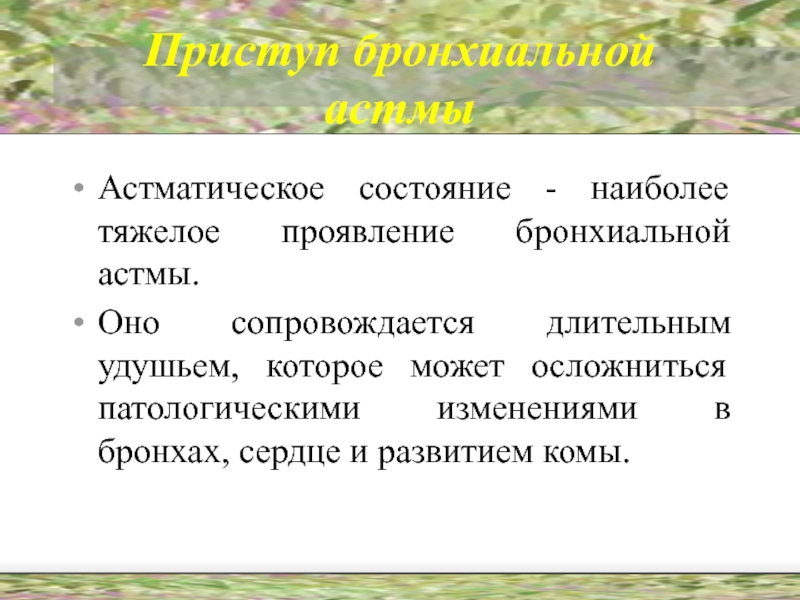 Приступ бронхиальной астмы

• Астматическое состояние - наиболее тяжелое проявление бронхиальной астмы.

• Оно сопровождается длительным удушьем, которое может осложниться патологическими изменениями в бронхах, сердце и развитием комы.